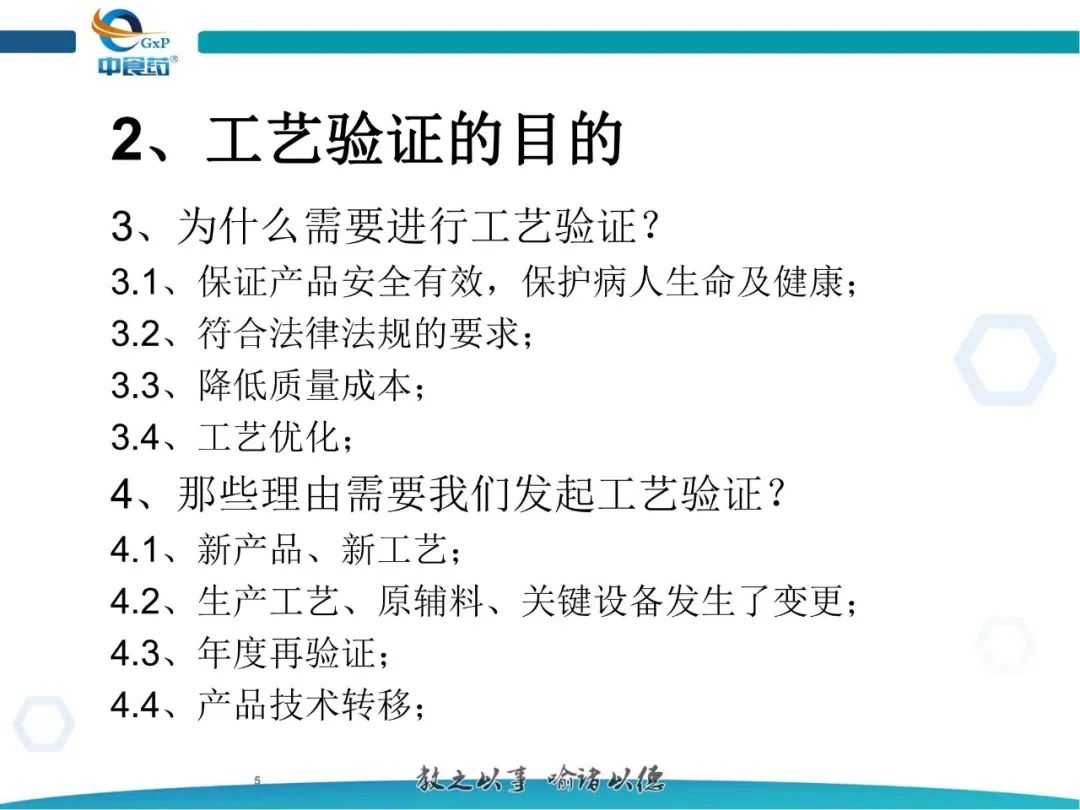 GxP
中食药®

2、工艺验证的目的

3、为什么需要进行工艺验证？

3.1、保证产品安全有效，保护病人生命及健康；

3.2、符合法律法规的要求；

3.3、降低质量成本；

3.4、工艺优化；

4、那些理由需要我们发起工艺验证？

4.1、新产品、新工艺；

4.2、生产工艺、原辅料、关键设备发生了变更；

4.3、年度再验证；

4.4、产品技术转移；

5

教之以事 喻诸以德